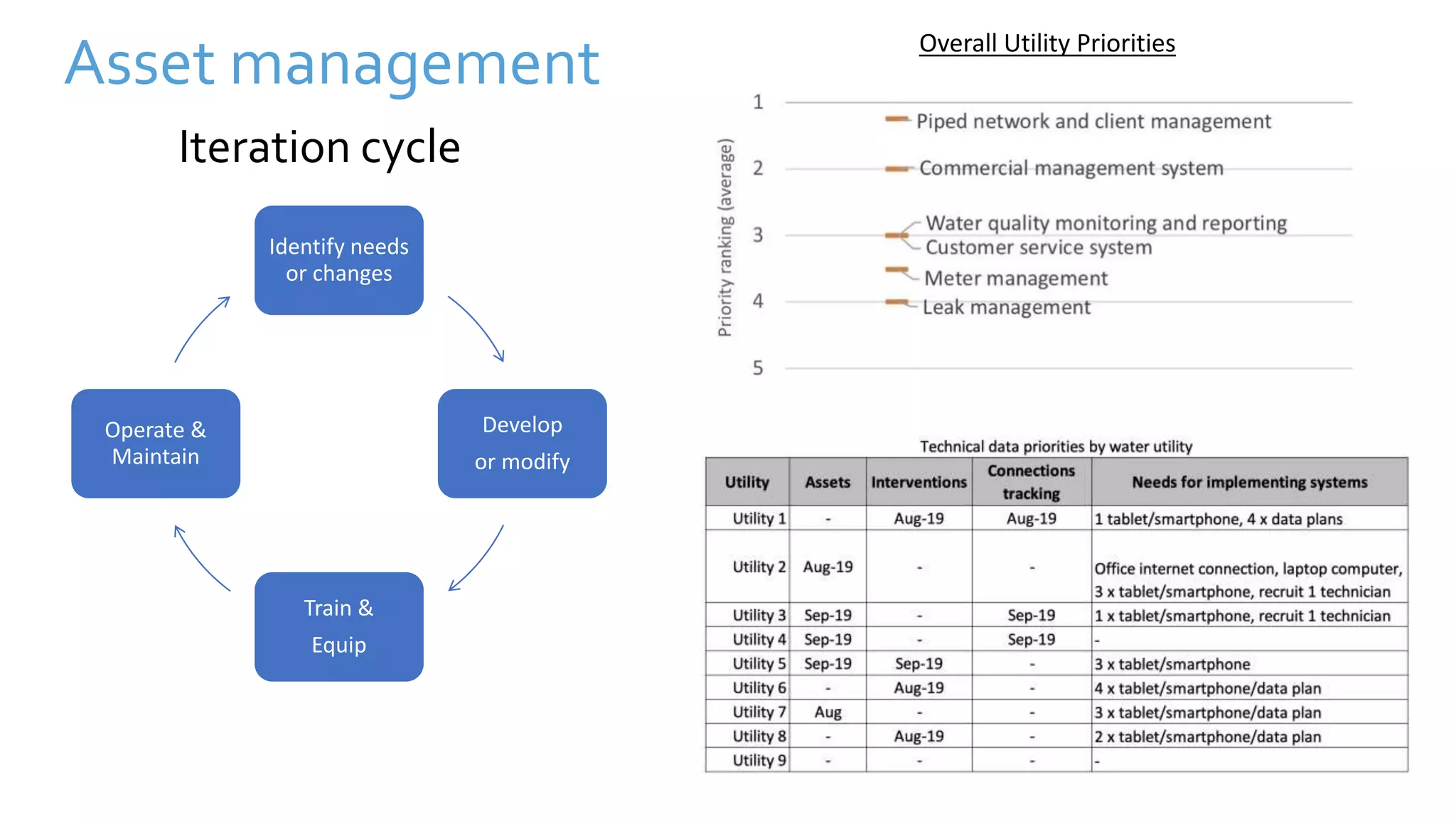 Asset management

Iteration cycle

Identify needs or changes

Develop or modify

Train & Equip

Operate & Maintain

Overall Utility Priorities

Priority ranking (average)

1
2
3
4
5

Piped network and client management
Commercial management system
Water quality monitoring and reporting
Customer service system
Meter management
Leak management

Technical data priorities by water utility

| Utility | Assets | Interventions | Connections tracking | Needs for implementing systems |
|---|---|---|---|---|
| Utility 1 | - | Aug-19 | Aug-19 | 1 tablet/smartphone, 4 x data plans |
| Utility 2 | Aug-19 | - | - | Office internet connection, laptop computer, 3 x tablet/smartphone, recruit 1 technician |
| Utility 3 | Sep-19 | - | Sep-19 | 1 x tablet/smartphone, recruit 1 technician |
| Utility 4 | Sep-19 | - | Sep-19 | - |
| Utility 5 | Sep-19 | Sep-19 | - | 3 x tablet/smartphone |
| Utility 6 | - | Aug-19 | - | 4 x tablet/smartphone/data plan |
| Utility 7 | Aug | - | - | 3 x tablet/smartphone/data plan |
| Utility 8 | - | Aug-19 | - | 2 x tablet/smartphone/data plan |
| Utility 9 | - | - | - | - |